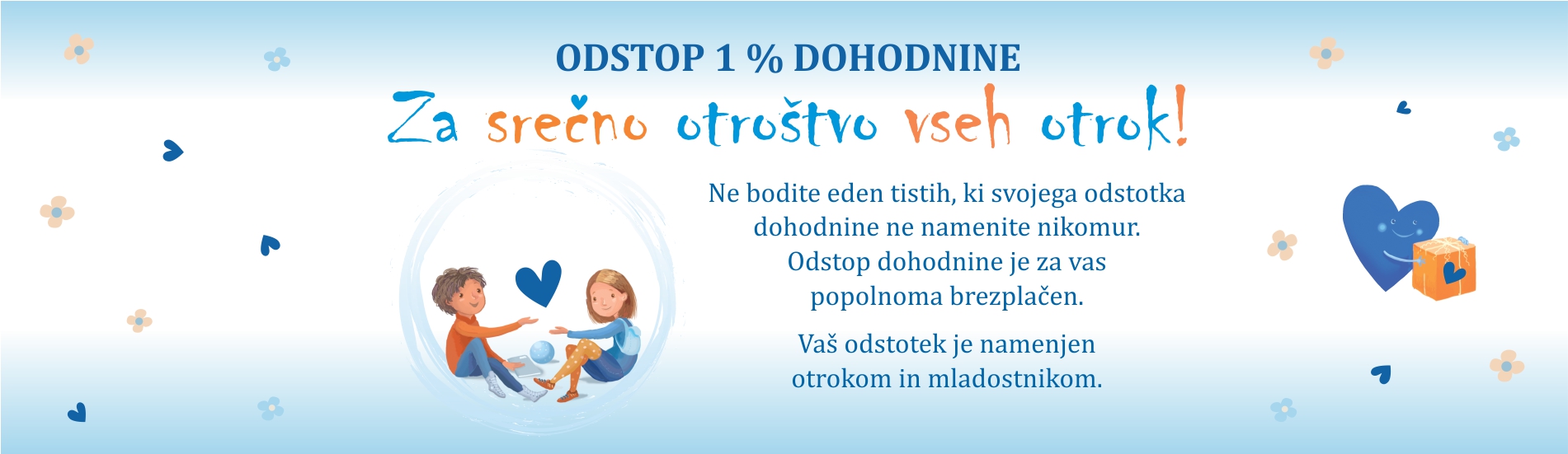 ODSTOP 1 % DOHODNINE

Za srečno otroštvo vseh otrok!

Ne bodite eden tistih, ki svojega odstotka dohodnine ne namenite nikomur. Odstop dohodnine je za vas popolnoma brezplačen.

Vaš odstotek je namenjen otrokom in mladostnikom.